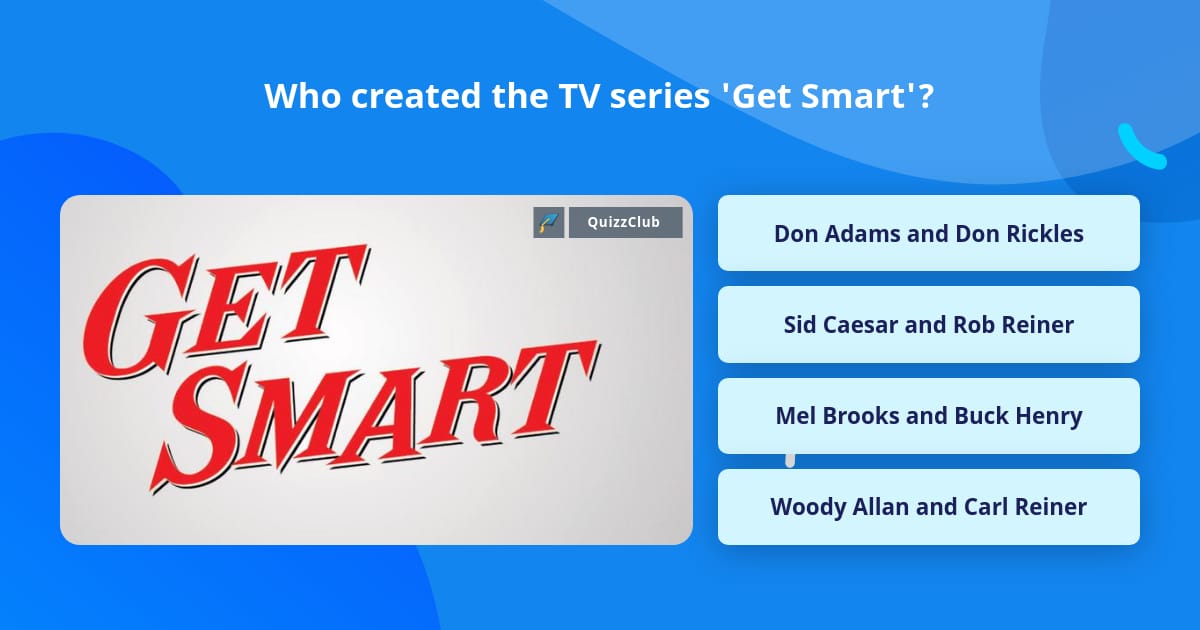 Who created the TV series 'Get Smart'?

QuizzClub

GET SMART

Don Adams and Don Rickles

Sid Caesar and Rob Reiner

Mel Brooks and Buck Henry

Woody Allan and Carl Reiner